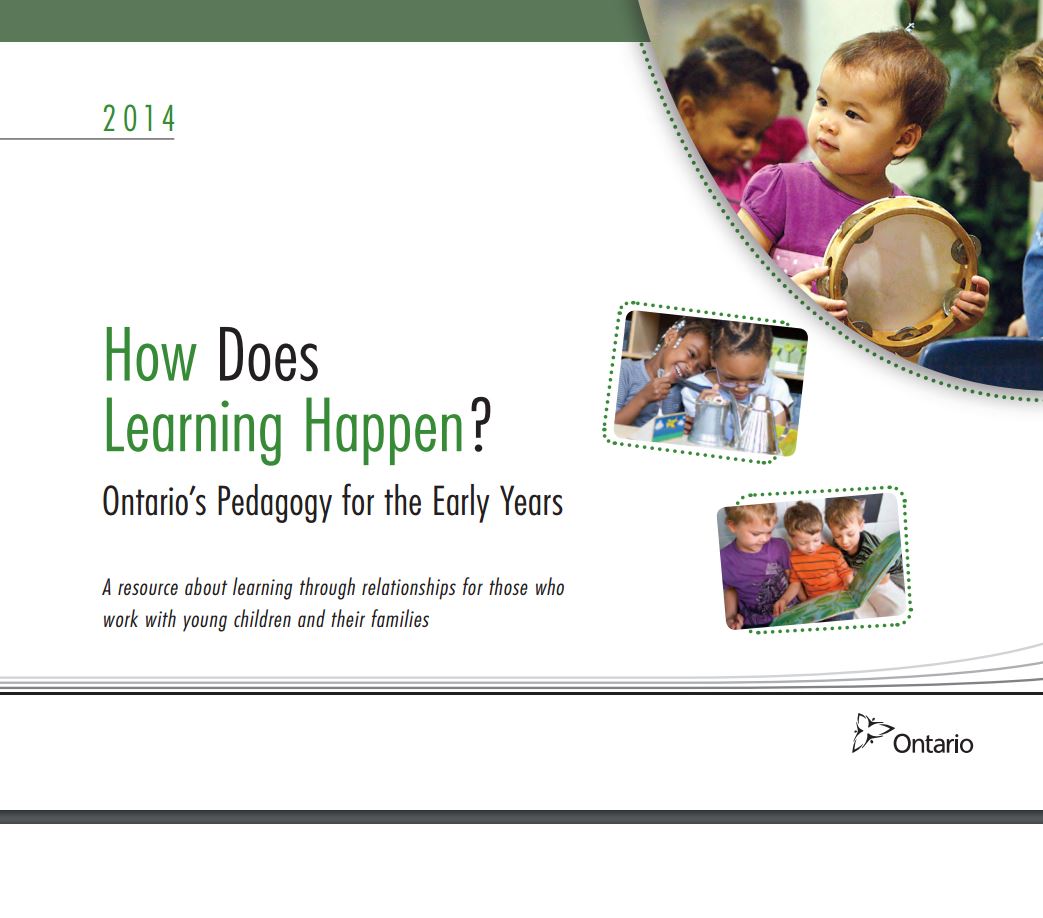 2014

How Does Learning Happen?

Ontario's Pedagogy for the Early Years

A resource about learning through relationships for those who work with young children and their families

Ontario